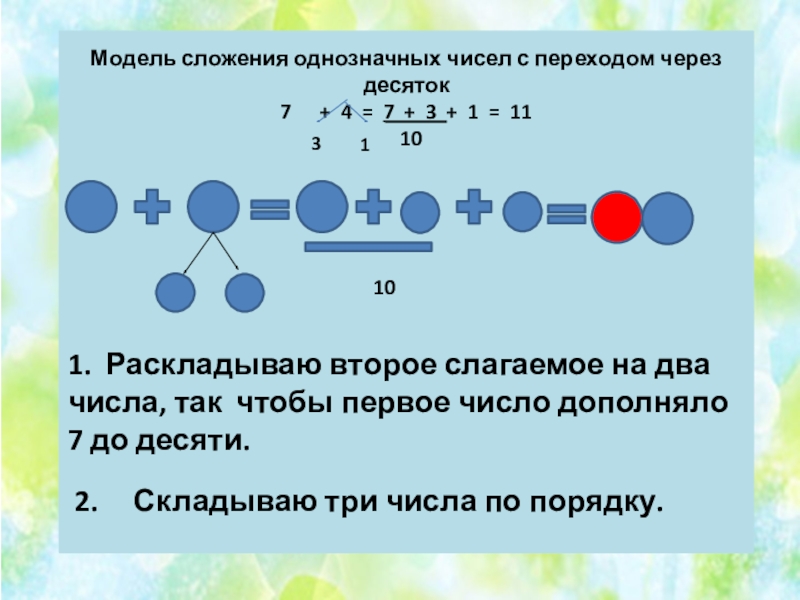 Модель сложения однозначных чисел с переходом через десяток

7 + 4 = 7 + 3 + 1 = 11

3 1 10

10

1. Раскладываю второе слагаемое на два числа, так чтобы первое число дополняло 7 до десяти.

2. Складываю три числа по порядку.